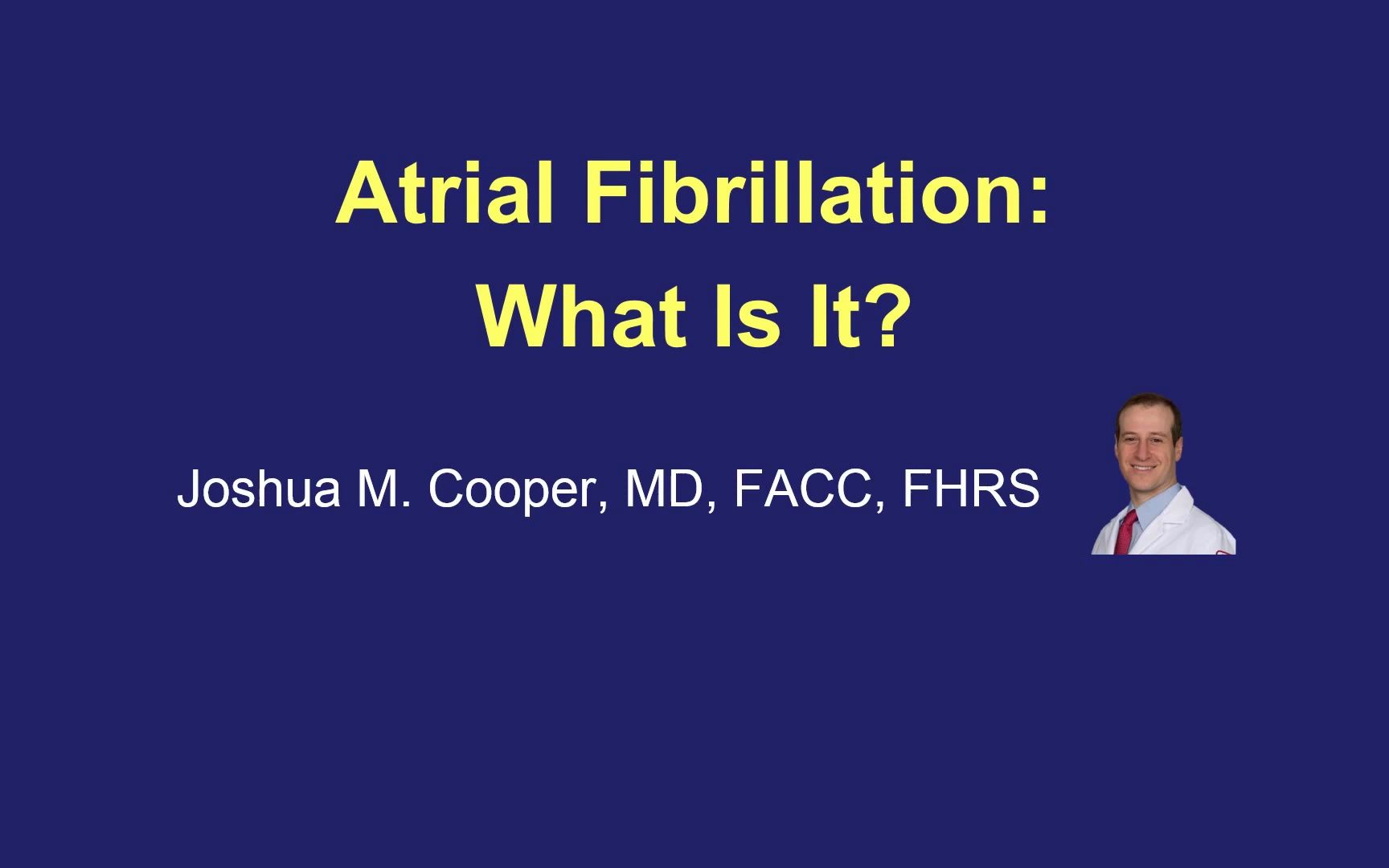 Atrial Fibrillation:
What Is It?

Joshua M. Cooper, MD, FACC, FHRS